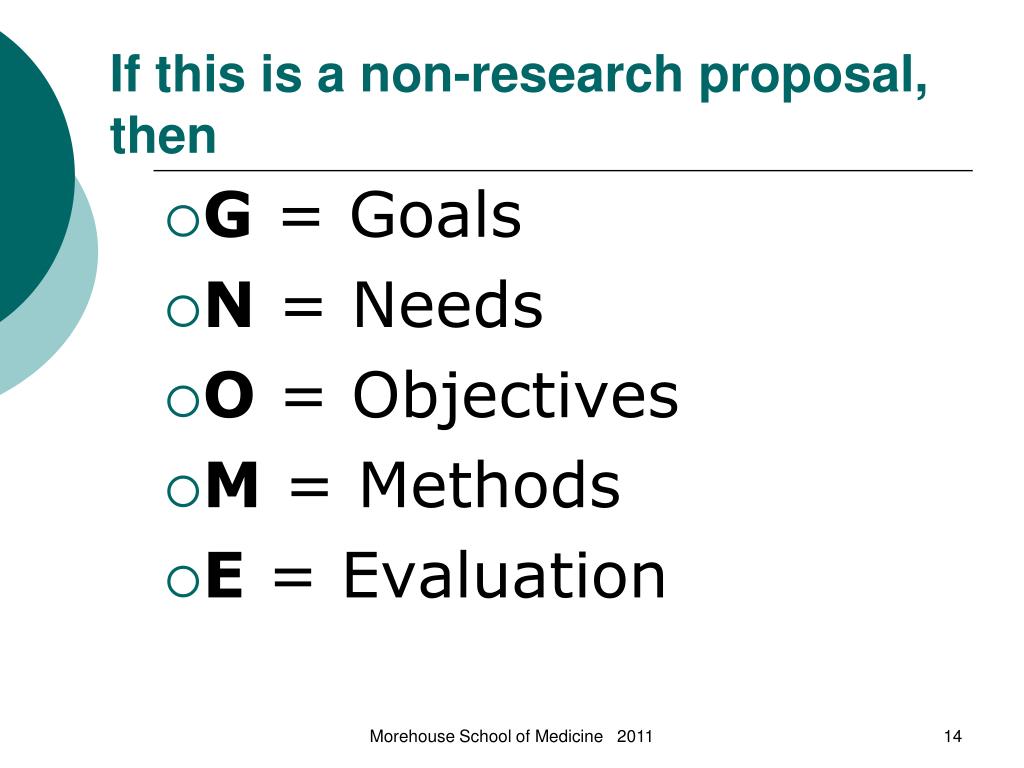 If this is a non-research proposal, then

G = Goals
N = Needs
O = Objectives
M = Methods
E = Evaluation

Morehouse School of Medicine 2011

14